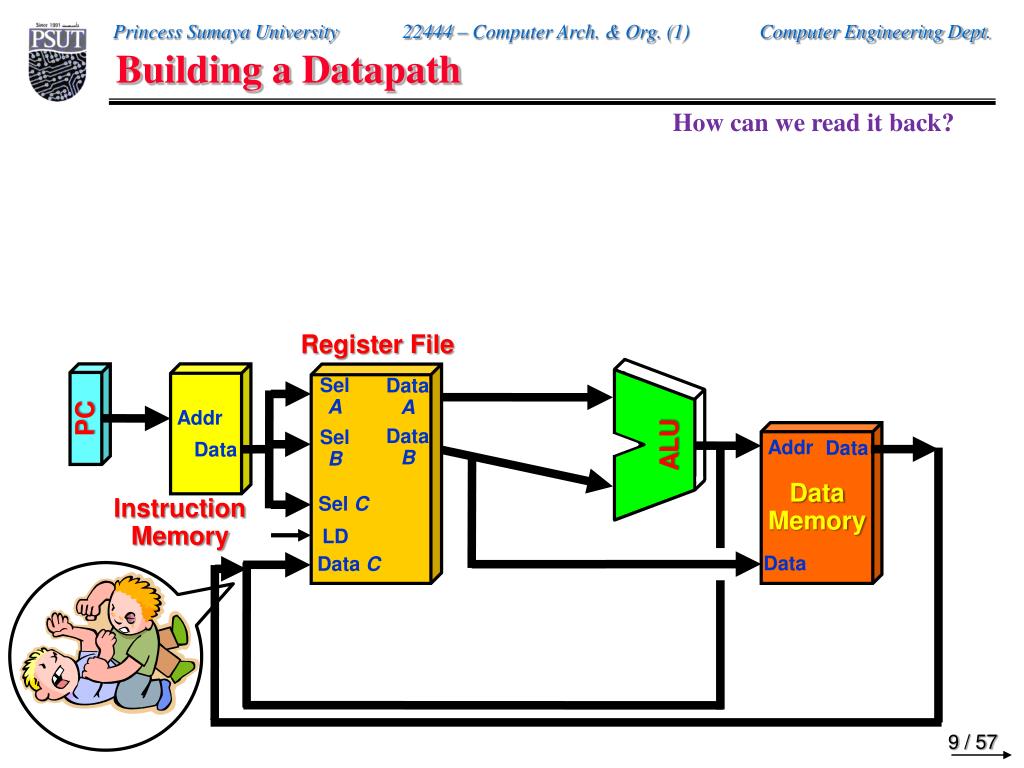 Since 1991 PSUT

Princess Sumaya University 22444 – Computer Arch. & Org. (1) Computer Engineering Dept.

Building a Datapath

How can we read it back?

Register File

PC

Addr

Data

Instruction Memory

Sel A

Data A

Sel B

Data B

Sel C

LD

Data C

ALU

Addr

Data

Data Memory

Data

9 / 57